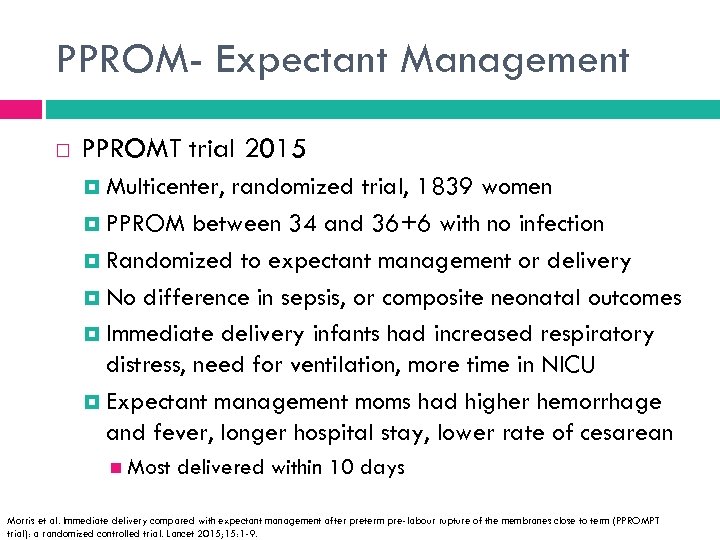 PPROM- Expectant Management

PPROMT trial 2015

Multicenter, randomized trial, 1839 women

PPROM between 34 and 36+6 with no infection

Randomized to expectant management or delivery

No difference in sepsis, or composite neonatal outcomes

Immediate delivery infants had increased respiratory distress, need for ventilation, more time in NICU

Expectant management moms had higher hemorrhage and fever, longer hospital stay, lower rate of cesarean

Most delivered within 10 days

Morris et al. Immediate delivery compared with expectant management after preterm pre-labour rupture of the membranes close to term (PPROMPT trial): a randomized controlled trial. Lancet 2015;15:1-9.